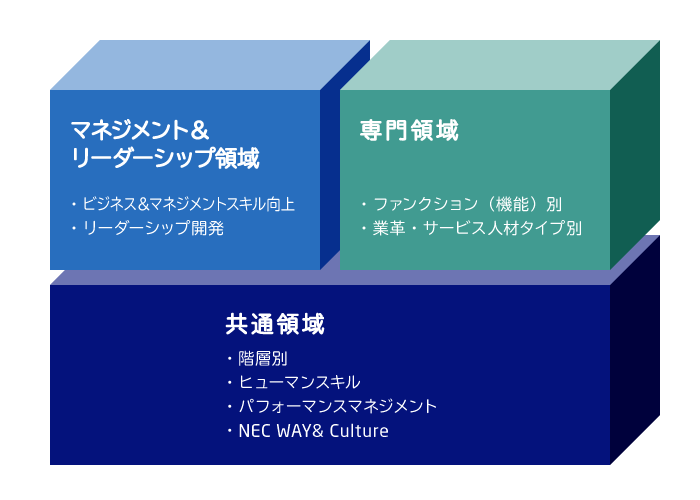 マネジメント＆
リーダーシップ領域

・ビジネス＆マネジメントスキル向上
・リーダーシップ開発

専門領域

・ファンクション（機能）別
・業革・サービス人材タイプ別

共通領域

・階層別
・ヒューマンスキル
・パフォーマンスマネジメント
・NEC WAY& Culture